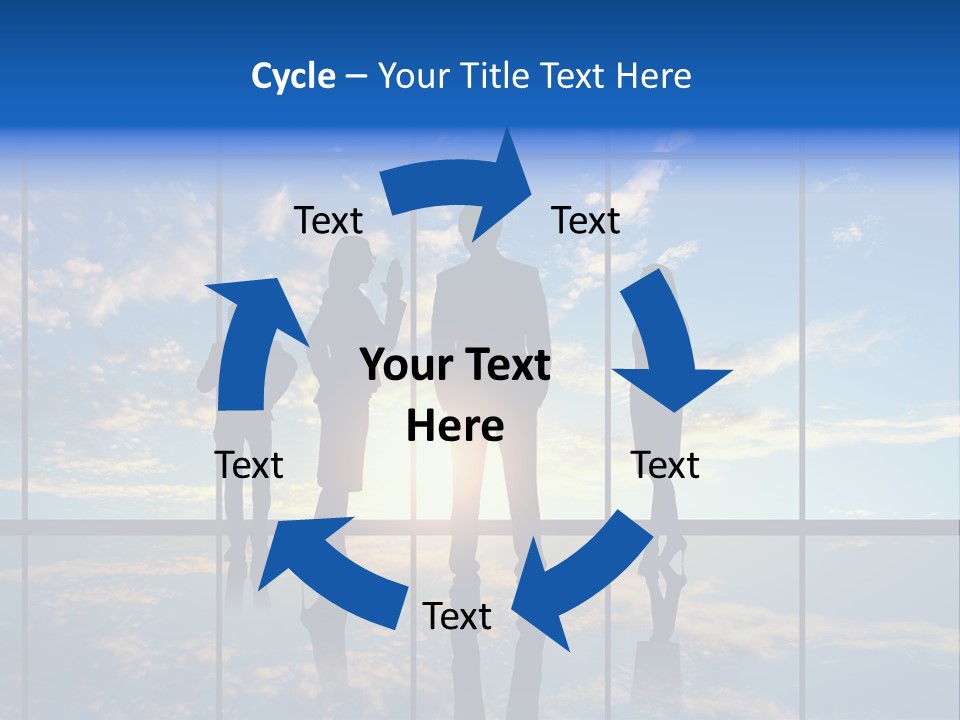 Cycle – Your Title Text Here

Text

Text

Your Text Here

Text

Text

Text